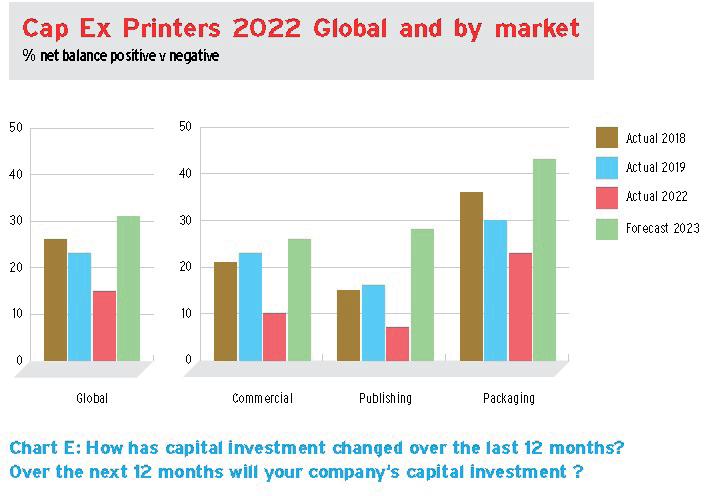 Cap Ex Printers 2022 Global and by market
% net balance positive v negative

50
40
30
20
10
0
Global

50
40
30
20
10
0
Commercial
Publishing
Packaging

Actual 2018
Actual 2019
Actual 2022
Forecast 2023

Chart E: How has capital investment changed over the last 12 months? Over the next 12 months will your company's capital investment ?